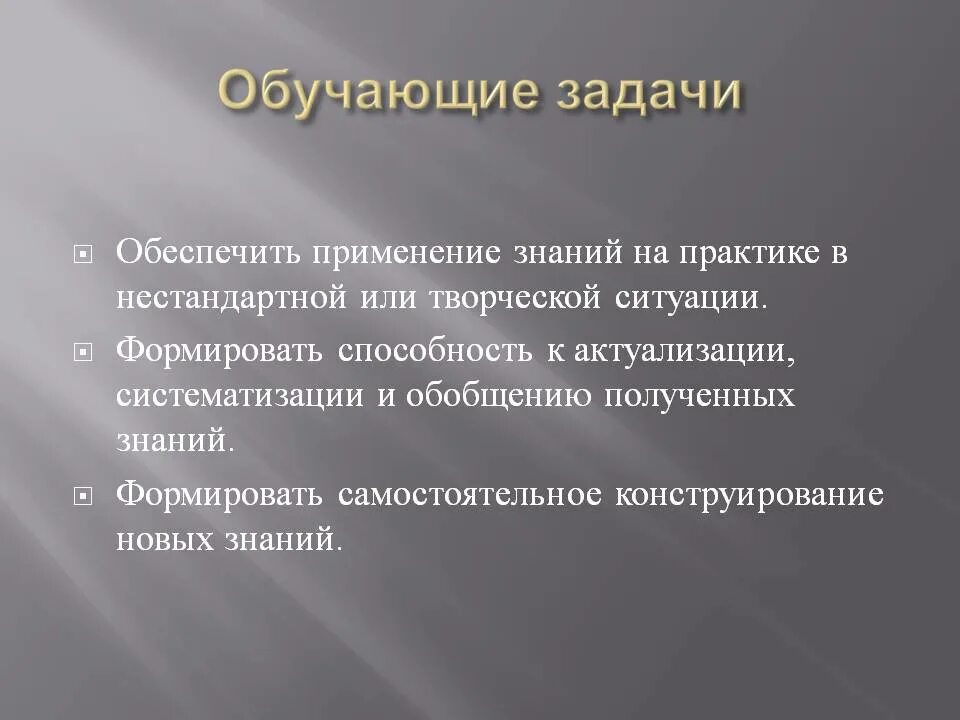 Обучающие задачи

Обеспечить применение знаний на практике в нестандартной или творческой ситуации.

Формировать способность к актуализации, систематизации и обобщению полученных знаний.

Формировать самостоятельное конструирование новых знаний.